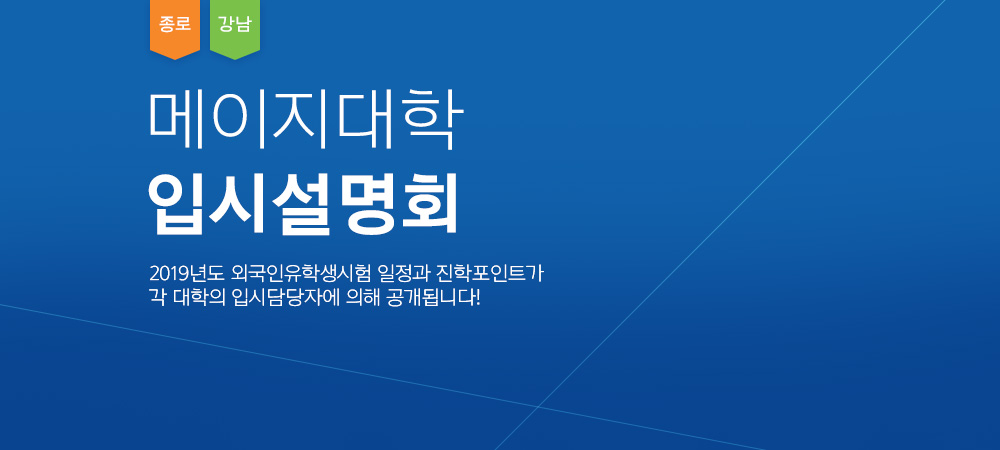 종로 강남

메이지대학
입시설명회

2019년도 외국인유학생시험 일정과 진학포인트가 각 대학의 입시담당자에 의해 공개됩니다!